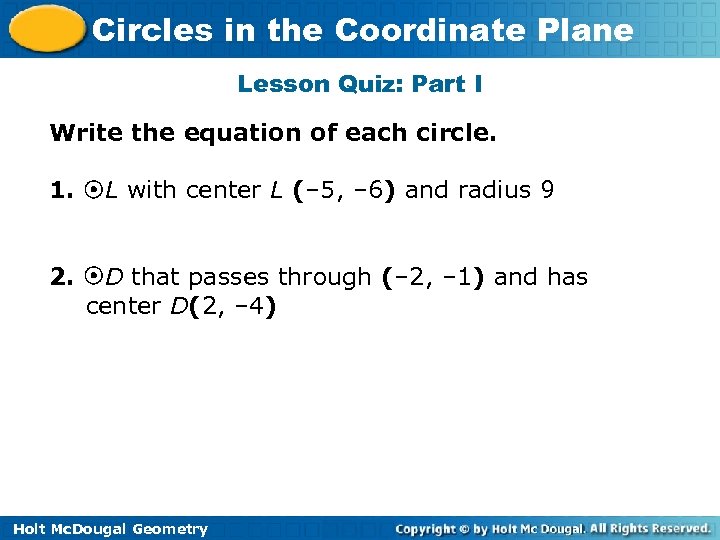 Circles in the Coordinate Plane

Lesson Quiz: Part I

Write the equation of each circle.

1. $\odot L$ with center $L$ (–5, –6) and radius 9

2. $\odot D$ that passes through (–2, –1) and has center $D$(2, –4)

Holt McDougal Geometry

Copyright © by Holt Mc Dougal. All Rights Reserved.